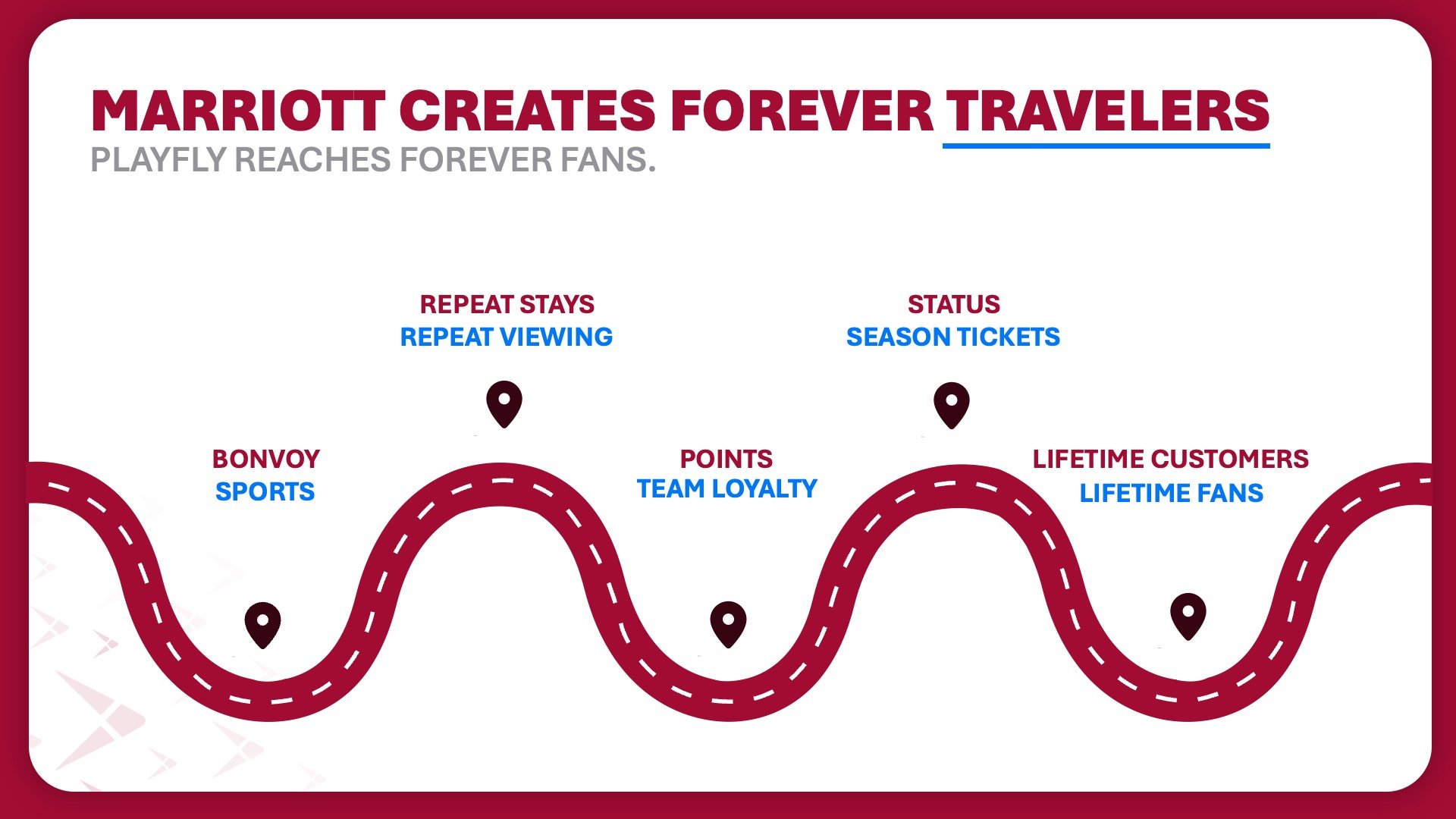 MARRIOTT CREATES FOREVER TRAVELERS
PLAYFLY REACHES FOREVER FANS.

BONVOY
SPORTS

REPEAT STAYS
REPEAT VIEWING

POINTS
TEAM LOYALTY

STATUS
SEASON TICKETS

LIFETIME CUSTOMERS
LIFETIME FANS